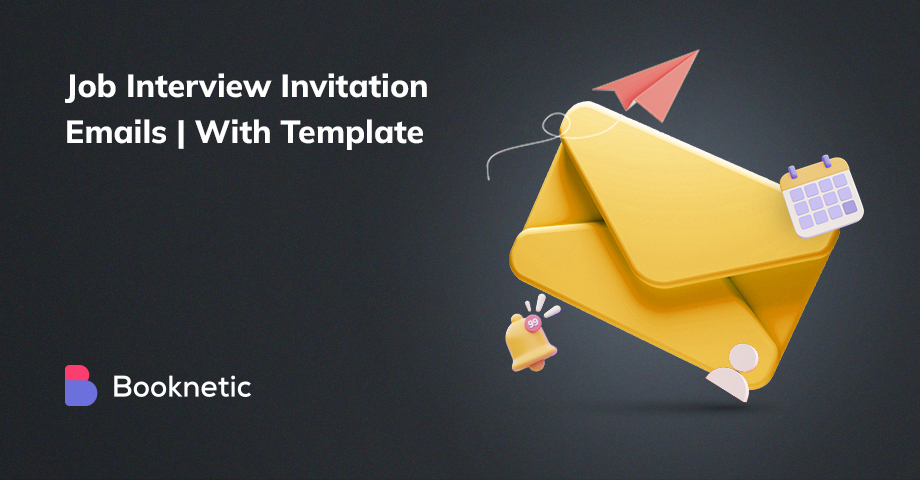 Job Interview Invitation Emails | With Template

99

Booknetic